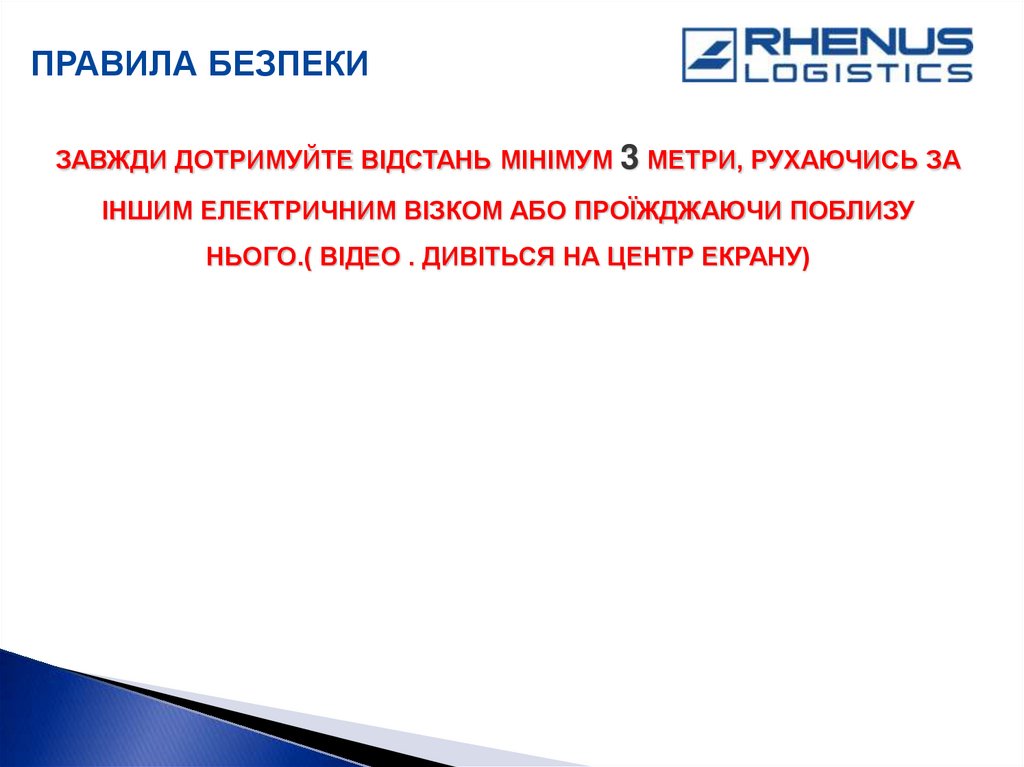 ПРАВИЛА БЕЗПЕКИ

RHENUS LOGISTICS

ЗАВЖДИ ДОТРИМУЙТЕ ВІДСТАНЬ МІНІМУМ 3 МЕТРИ, РУХАЮЧИСЬ ЗА ІНШИМ ЕЛЕКТРИЧНИМ ВІЗКОМ АБО ПРОЇЖДЖАЮЧИ ПОБЛИЗУ НЬОГО.( ВІДЕО . ДИВІТЬСЯ НА ЦЕНТР ЕКРАНУ)